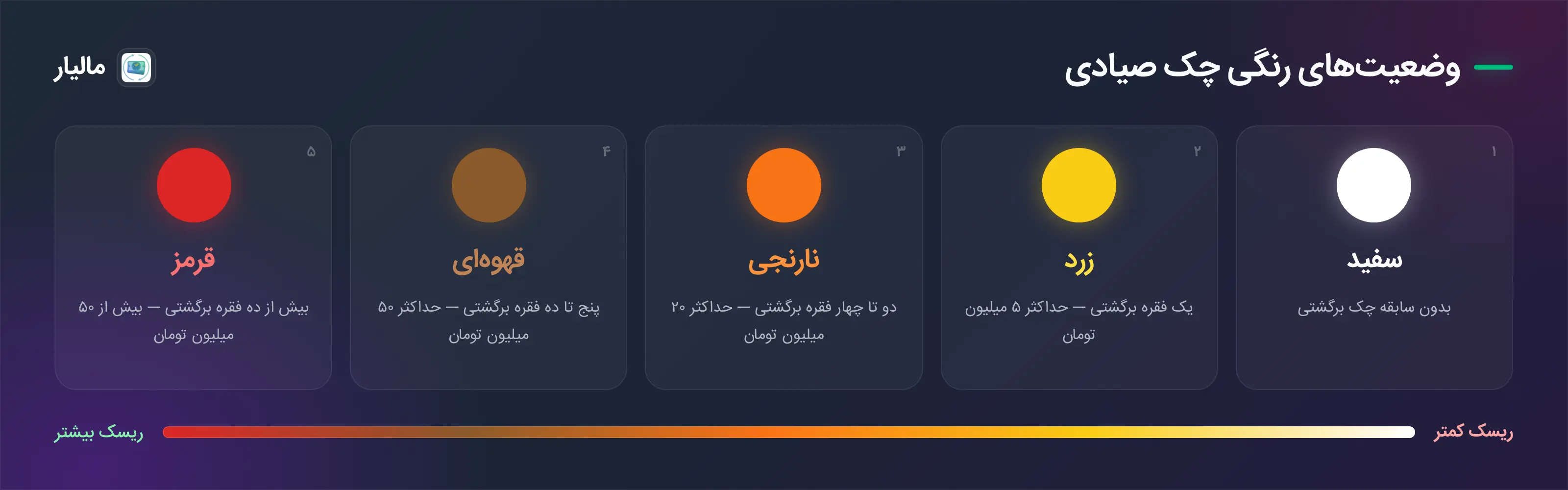 وضعیت‌های رنگی چک صیادی

مالیار

۱
سفید
بدون سابقه چک برگشتی

۲
زرد
یک فقره برگشتی — حداکثر ۵ میلیون تومان

۳
نارنجی
دو تا چهار فقره برگشتی — حداکثر ۲۰ میلیون تومان

۴
قهوه‌ای
پنج تا ده فقره برگشتی — حداکثر ۵۰ میلیون تومان

۵
قرمز
بیش از ده فقره برگشتی — بیش از ۵۰ میلیون تومان

ریسک کمتر
ریسک بیشتر